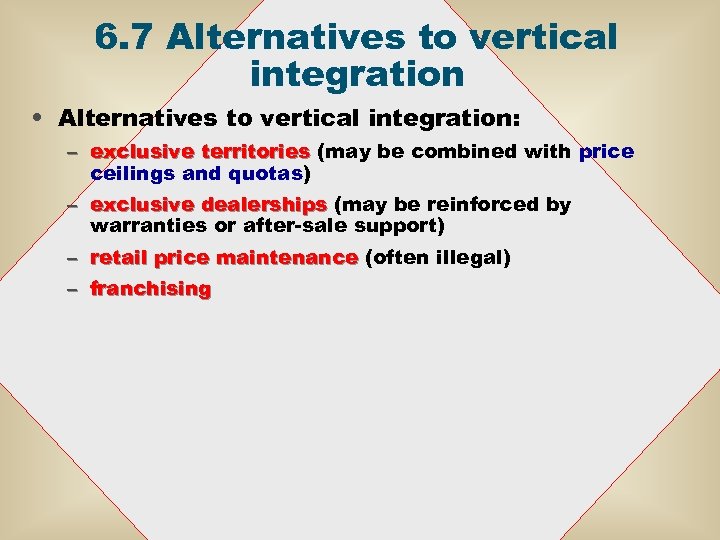 6.7 Alternatives to vertical integration

• Alternatives to vertical integration:
– exclusive territories (may be combined with price ceilings and quotas)
– exclusive dealerships (may be reinforced by warranties or after-sale support)
– retail price maintenance (often illegal)
– franchising